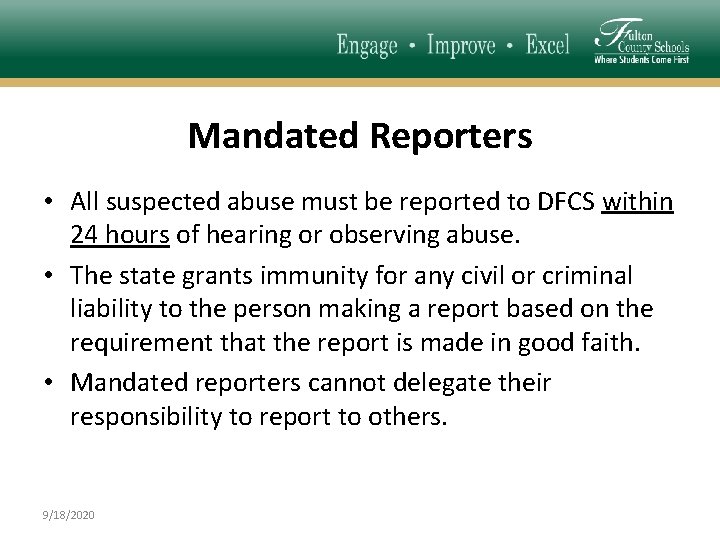 Engage • Improve • Excel

Fulton County Schools
Where Students Come First

Mandated Reporters

• All suspected abuse must be reported to DFCS within 24 hours of hearing or observing abuse.

• The state grants immunity for any civil or criminal liability to the person making a report based on the requirement that the report is made in good faith.

• Mandated reporters cannot delegate their responsibility to report to others.

9/18/2020